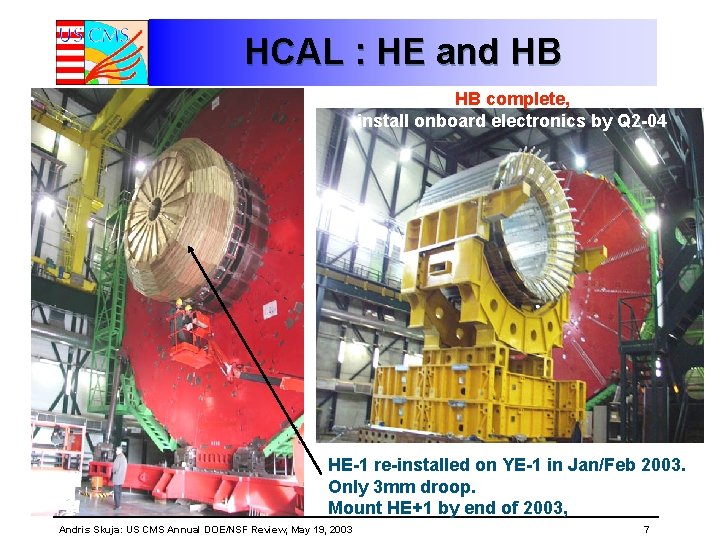 US CMS

HCAL : HE and HB

HB complete,
install onboard electronics by Q2-04

HE-1 re-installed on YE-1 in Jan/Feb 2003.
Only 3mm droop.
Mount HE+1 by end of 2003,

Andris Skuja: US CMS Annual DOE/NSF Review, May 19, 2003

7